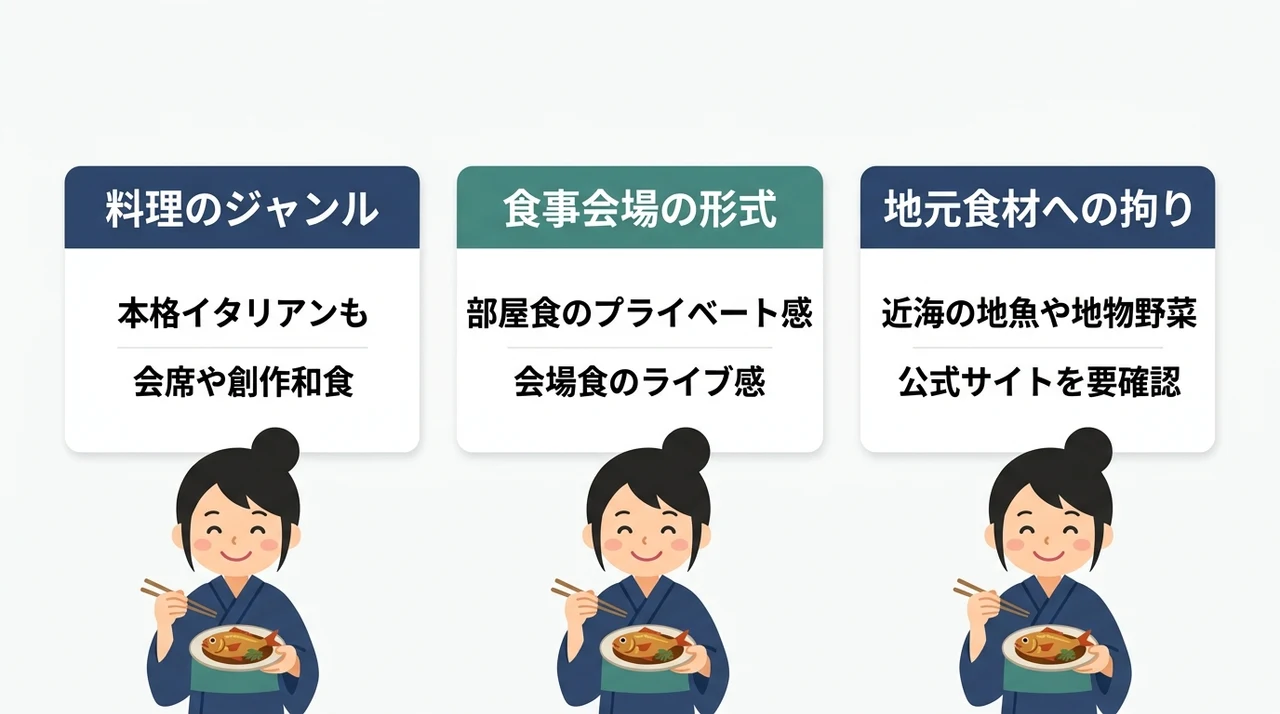 料理のジャンル

本格イタリアンも

会席や創作和食

食事会場の形式

部屋食のプライベート感

会場食のライブ感

地元食材への拘り

近海の地魚や地物野菜

公式サイトを要確認